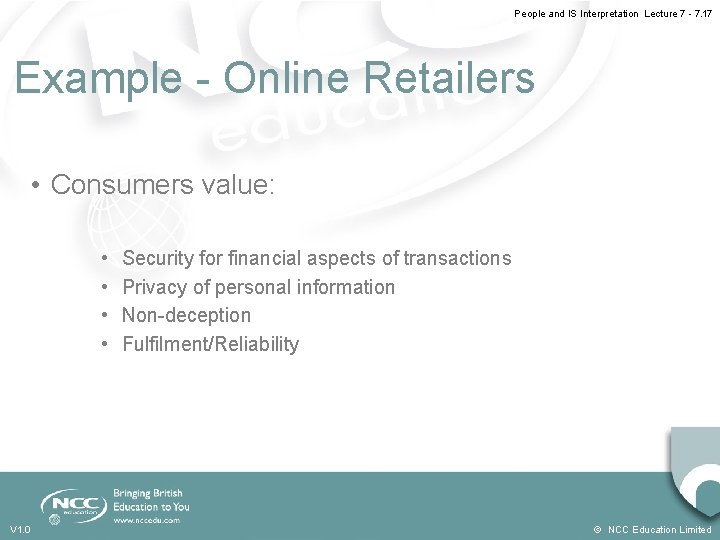 People and IS Interpretation Lecture 7 - 7.17

Example - Online Retailers

• Consumers value:

• Security for financial aspects of transactions
• Privacy of personal information
• Non-deception
• Fulfilment/Reliability

NCC education

Bringing British Education to You
www.nccedu.com

V1.0

© NCC Education Limited